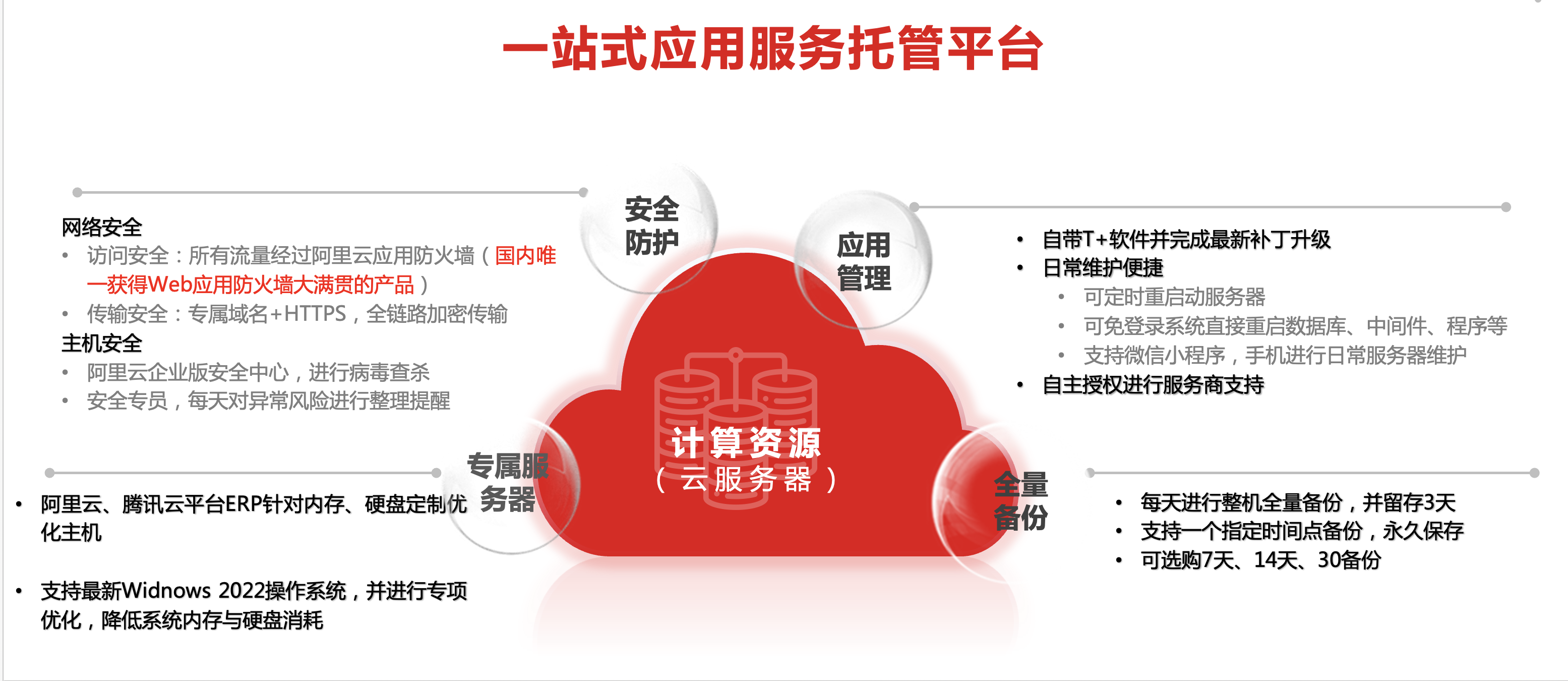 一站式应用服务托管平台

网络安全
• 访问安全：所有流量经过阿里云应用防火墙（国内唯一获得Web应用防火墙大满贯的产品）
• 传输安全：专属域名+HTTPS，全链路加密传输
主机安全
• 阿里云企业版安全中心，进行病毒查杀
• 安全专员，每天对异常风险进行整理提醒

安全防护

应用管理

• 自带T+软件并完成最新补丁升级
• 日常维护便捷
  • 可定时重启动服务器
  • 可免登录系统直接重启数据库、中间件、程序等
  • 支持微信小程序，手机进行日常服务器维护
• 自主授权进行服务商支持

计算资源
（云服务器）

专属服务器

• 阿里云、腾讯云平台ERP针对内存、硬盘定制优化主机

• 支持最新Widnows 2022操作系统，并进行专项优化，降低系统内存与硬盘消耗

全量备份

• 每天进行整机全量备份，并留存3天
• 支持一个指定时间点备份，永久保存
• 可选购7天、14天、30备份